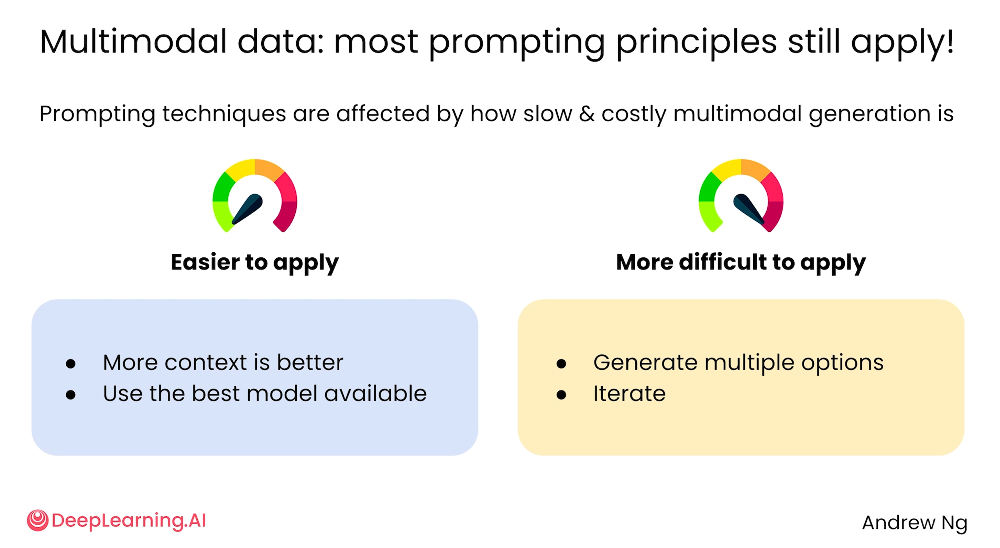 Multimodal data: most prompting principles still apply!

Prompting techniques are affected by how slow & costly multimodal generation is

Easier to apply

- More context is better
- Use the best model available

More difficult to apply

- Generate multiple options
- Iterate

DeepLearning.AI

Andrew Ng